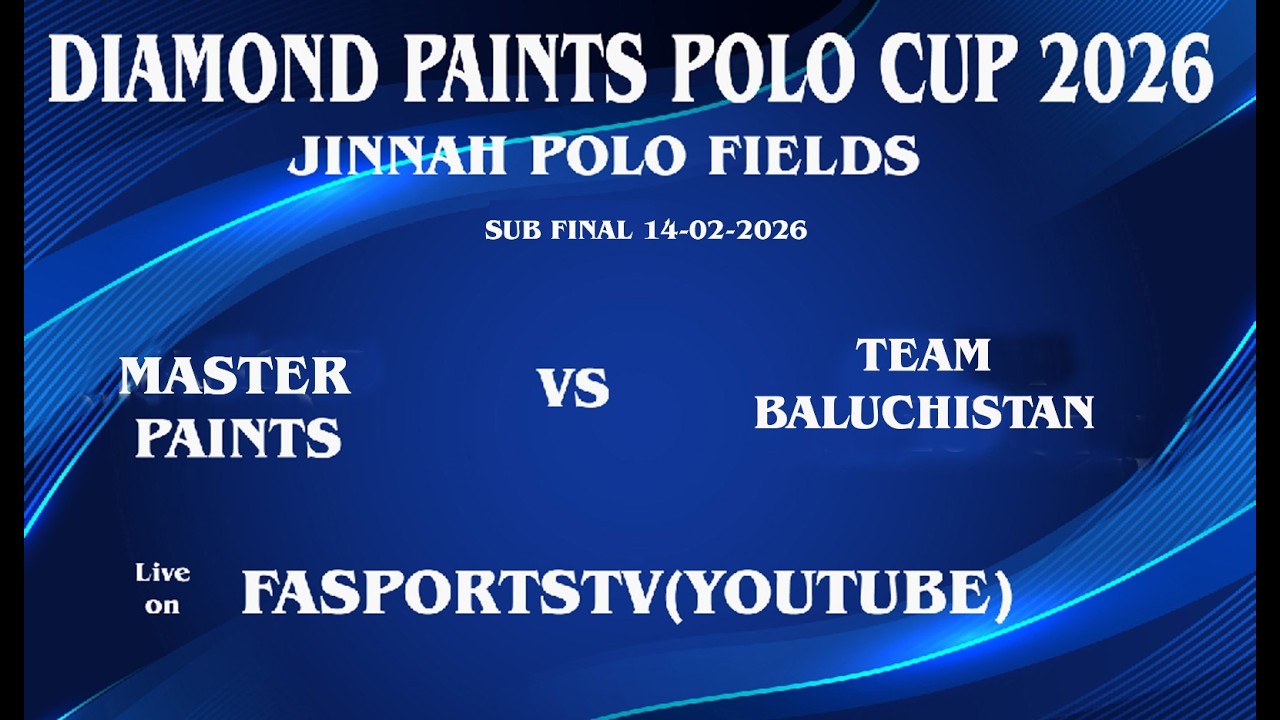 DIAMOND PAINTS POLO CUP 2026
JINNAH POLO FIELDS
SUB FINAL 14-02-2026

MASTER PAINTS
VS
TEAM BALUCHISTAN

Live on
FASPORTSTV(YOUTUBE)